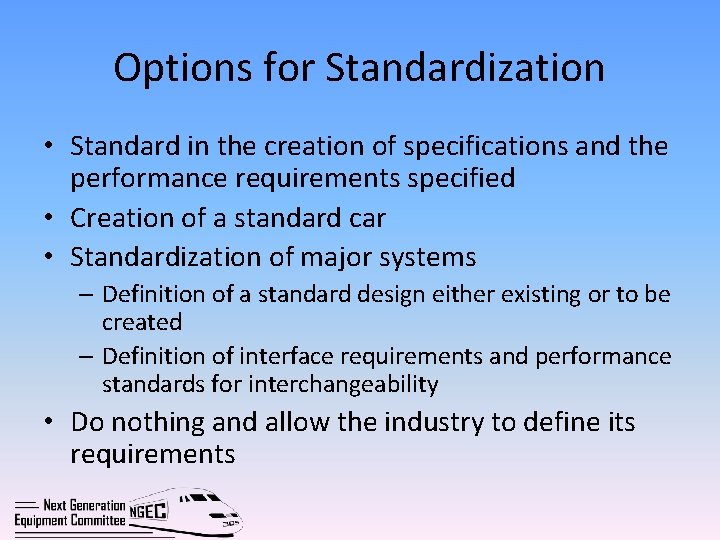 Options for Standardization

• Standard in the creation of specifications and the performance requirements specified
• Creation of a standard car
• Standardization of major systems
– Definition of a standard design either existing or to be created
– Definition of interface requirements and performance standards for interchangeability
• Do nothing and allow the industry to define its requirements

Next Generation Equipment Committee NGEC